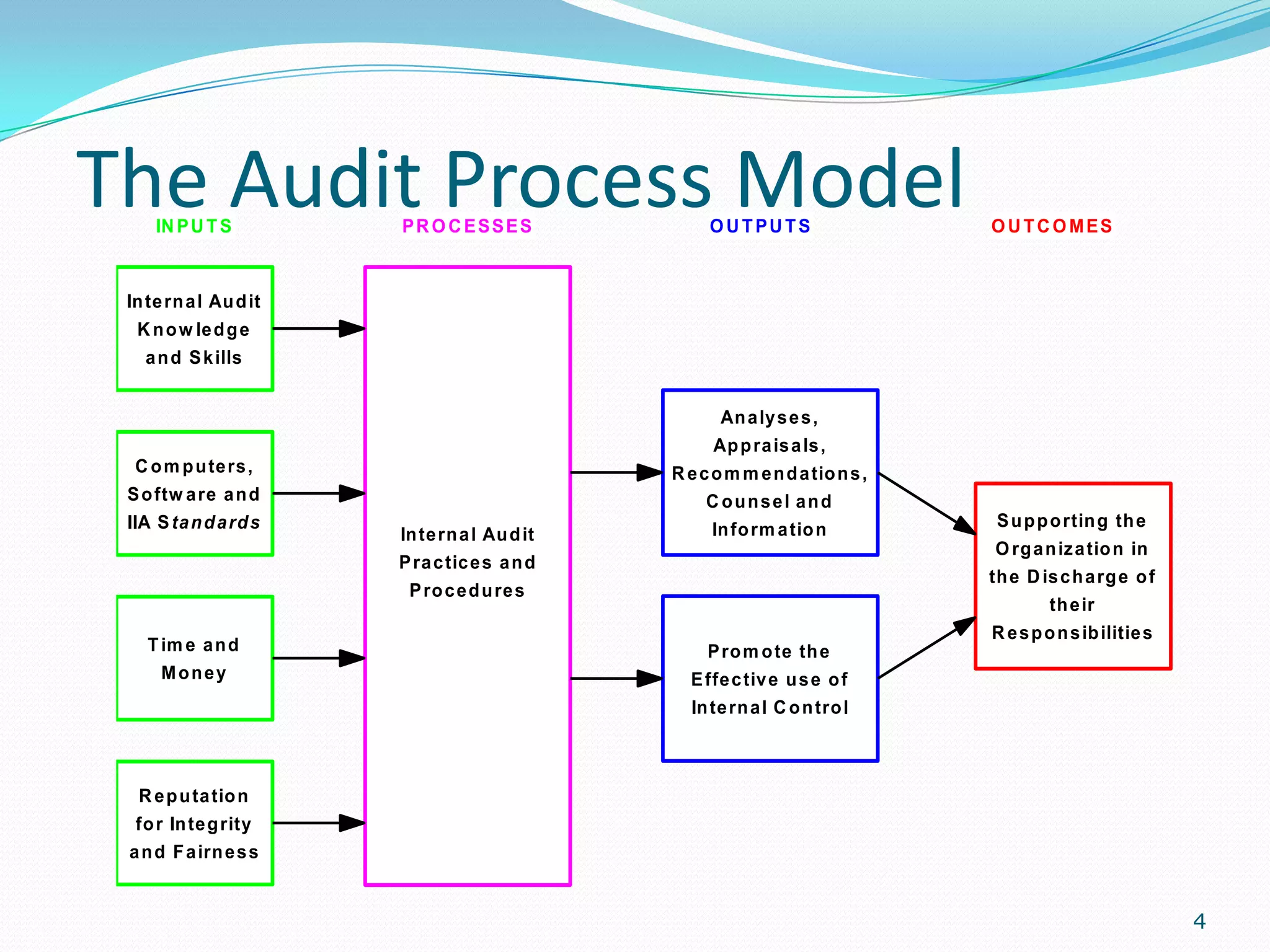 The Audit Process Model

INPUTS

PROCESSES

OUTPUTS

OUTCOMES

Internal Audit Knowledge and Skills

Computers, Software and IIA Standards

Time and Money

Reputation for Integrity and Fairness

Internal Audit Practices and Procedures

Analyses, Appraisals, Recommendations, Counsel and Information

Promote the Effective use of Internal Control

Supporting the Organization in the Discharge of their Responsibilities

4